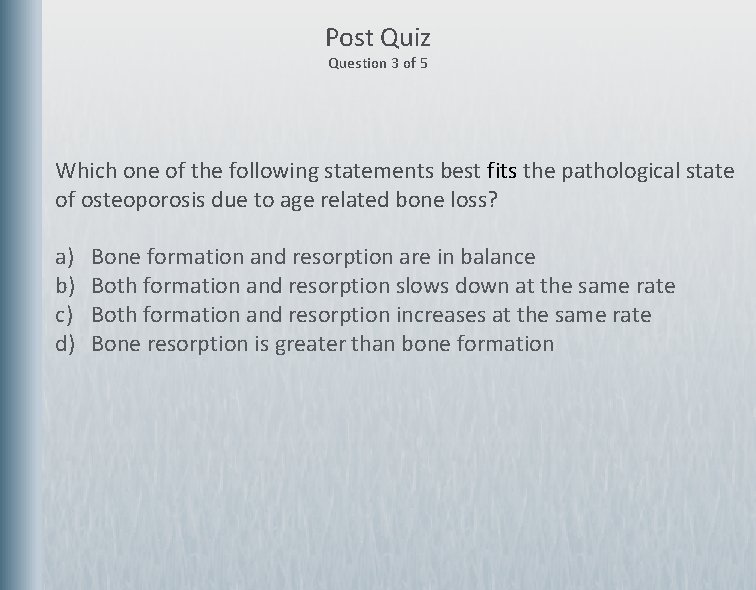 Post Quiz
Question 3 of 5

Which one of the following statements best fits the pathological state of osteoporosis due to age related bone loss?

a) Bone formation and resorption are in balance
b) Both formation and resorption slows down at the same rate
c) Both formation and resorption increases at the same rate
d) Bone resorption is greater than bone formation